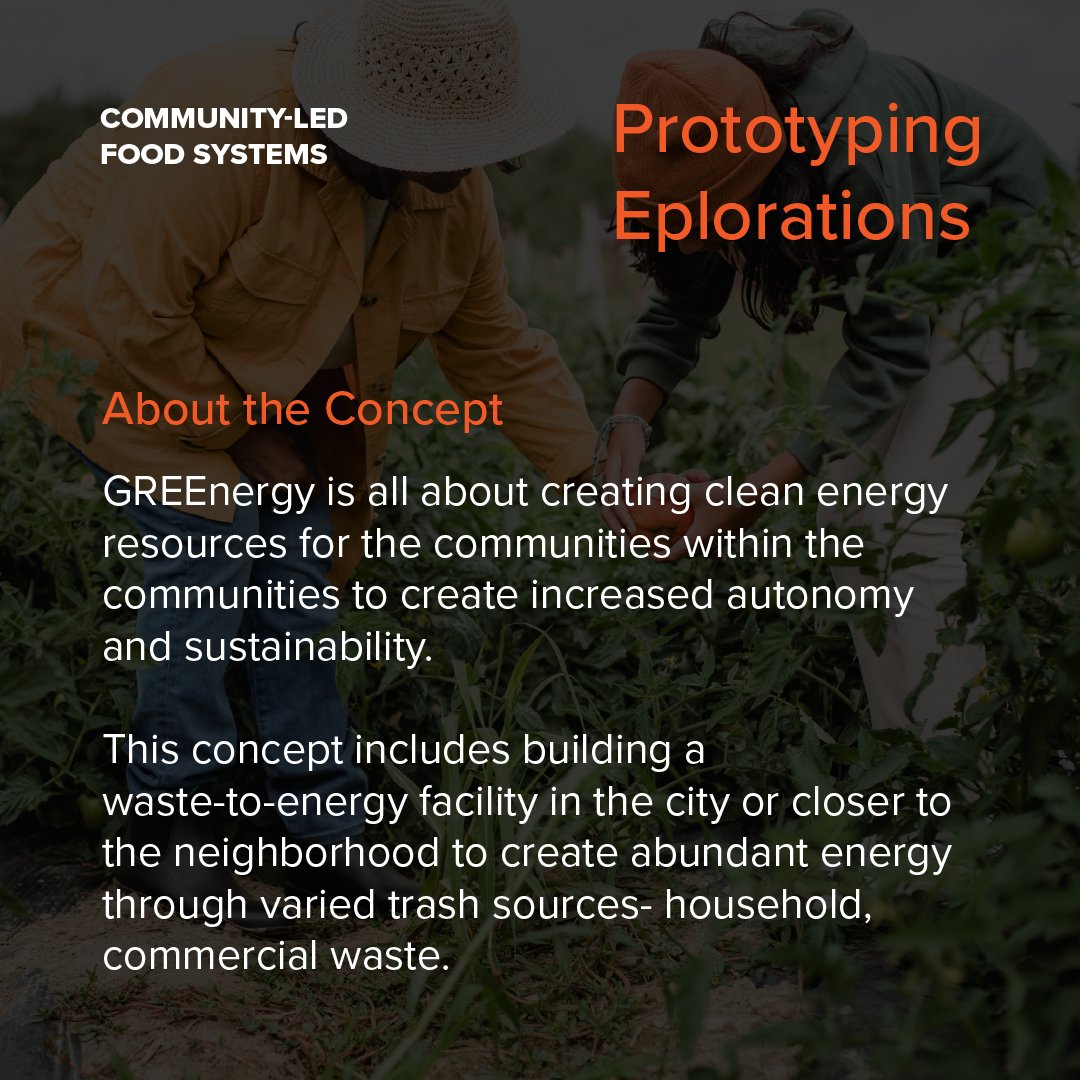 COMMUNITY-LED FOOD SYSTEMS

Prototyping Eplorations

About the Concept

GREEnergy is all about creating clean energy resources for the communities within the communities to create increased autonomy and sustainability.

This concept includes building a waste-to-energy facility in the city or closer to the neighborhood to create abundant energy through varied trash sources- household, commercial waste.